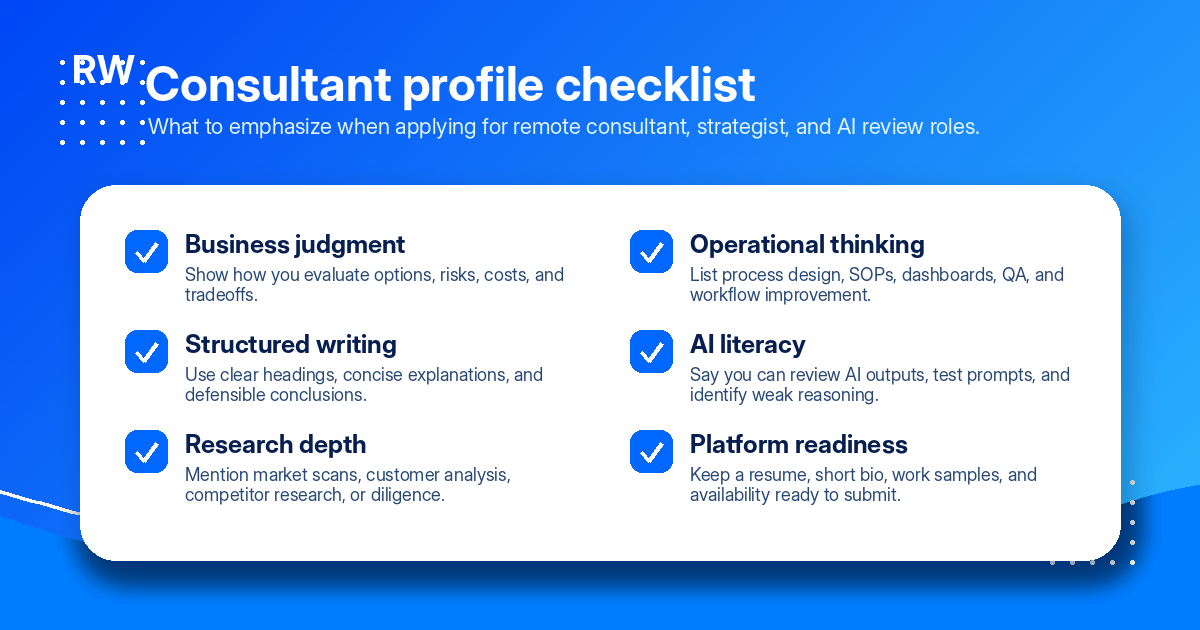 RW

Consultant profile checklist

What to emphasize when applying for remote consultant, strategist, and AI review roles.

Business judgment
Show how you evaluate options, risks, costs, and tradeoffs.

Structured writing
Use clear headings, concise explanations, and defensible conclusions.

Research depth
Mention market scans, customer analysis, competitor research, or diligence.

Operational thinking
List process design, SOPs, dashboards, QA, and workflow improvement.

AI literacy
Say you can review AI outputs, test prompts, and identify weak reasoning.

Platform readiness
Keep a resume, short bio, work samples, and availability ready to submit.